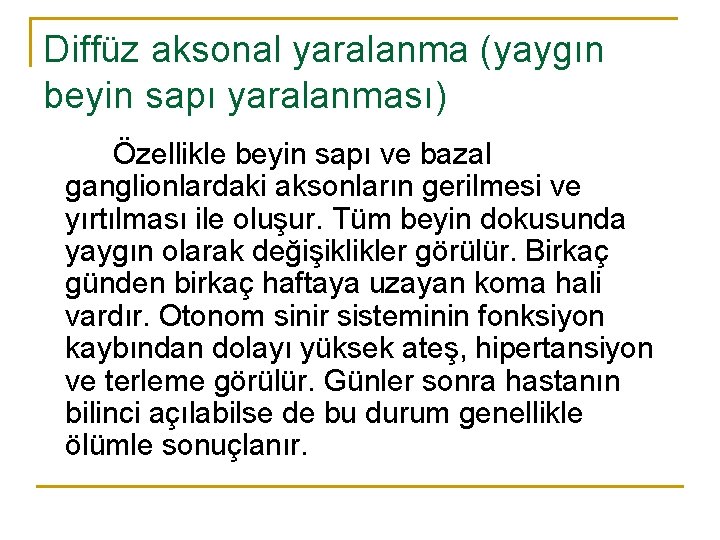 Diffüz aksonal yaralanma (yaygın beyin sapı yaralanması)

Özellikle beyin sapı ve bazal ganglionlardaki aksonların gerilmesi ve yırtılması ile oluşur. Tüm beyin dokusunda yaygın olarak değişiklikler görülür. Birkaç günden birkaç haftaya uzayan koma hali vardır. Otonom sinir sisteminin fonksiyon kaybından dolayı yüksek ateş, hipertansiyon ve terleme görülür. Günler sonra hastanın bilinci açılabilse de bu durum genellikle ölümle sonuçlanır.